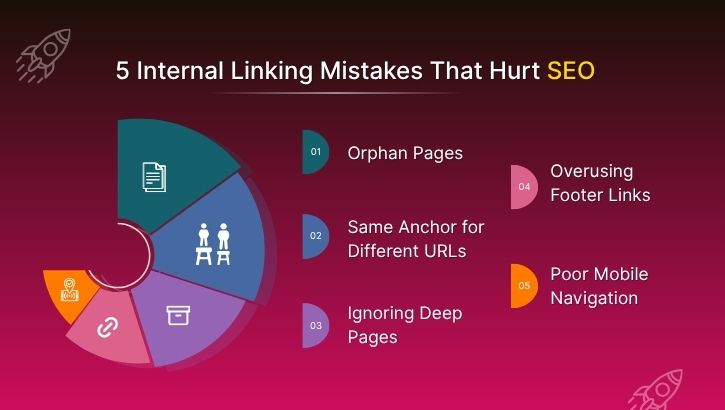 5 Internal Linking Mistakes That Hurt SEO

01 Orphan Pages

02 Same Anchor for Different URLs

03 Ignoring Deep Pages

04 Overusing Footer Links

05 Poor Mobile Navigation